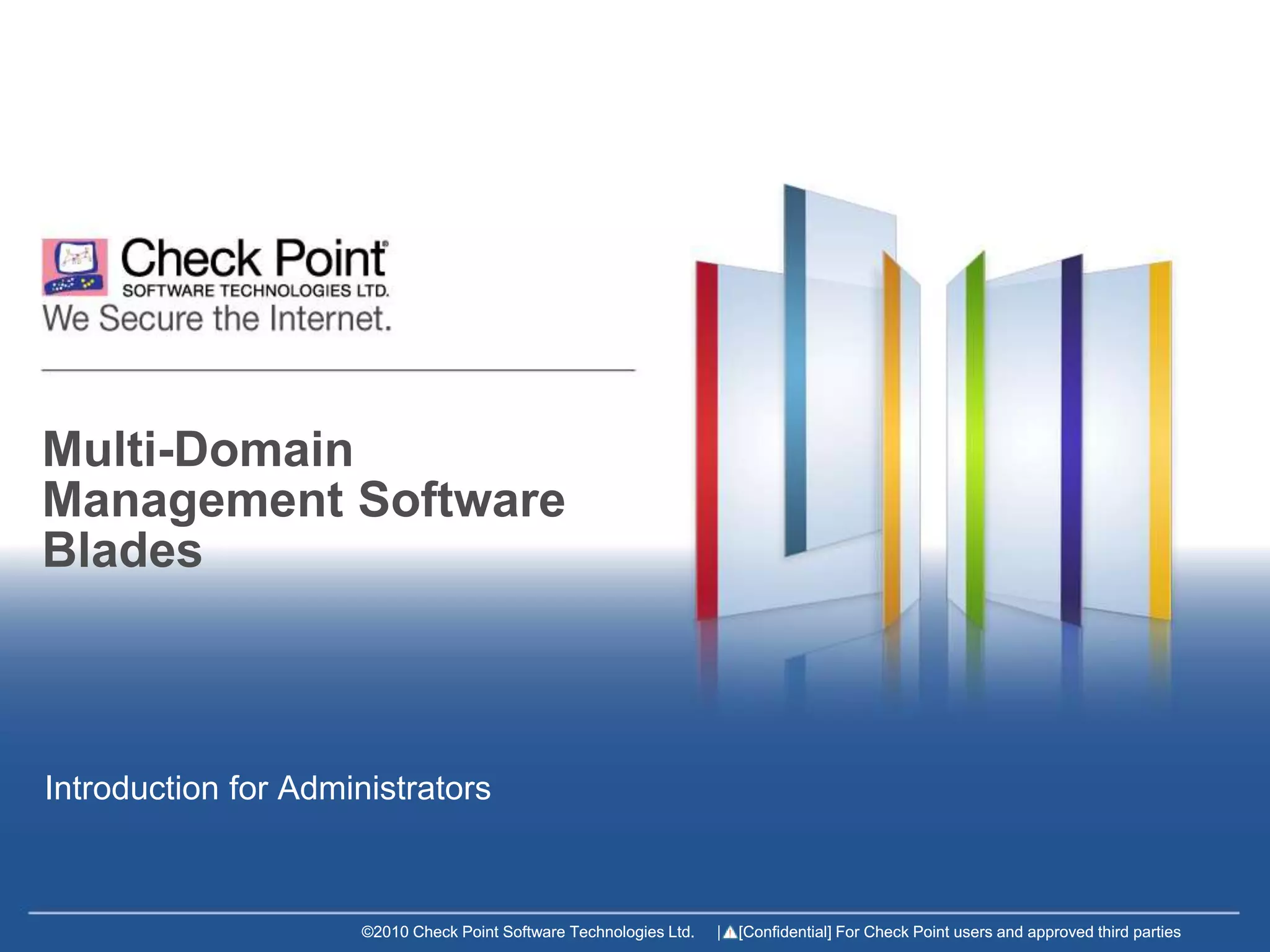 Check Point®
SOFTWARE TECHNOLOGIES LTD.
We Secure the Internet.

Multi-Domain Management Software Blades

Introduction for Administrators

©2010 Check Point Software Technologies Ltd. | [Confidential] For Check Point users and approved third parties